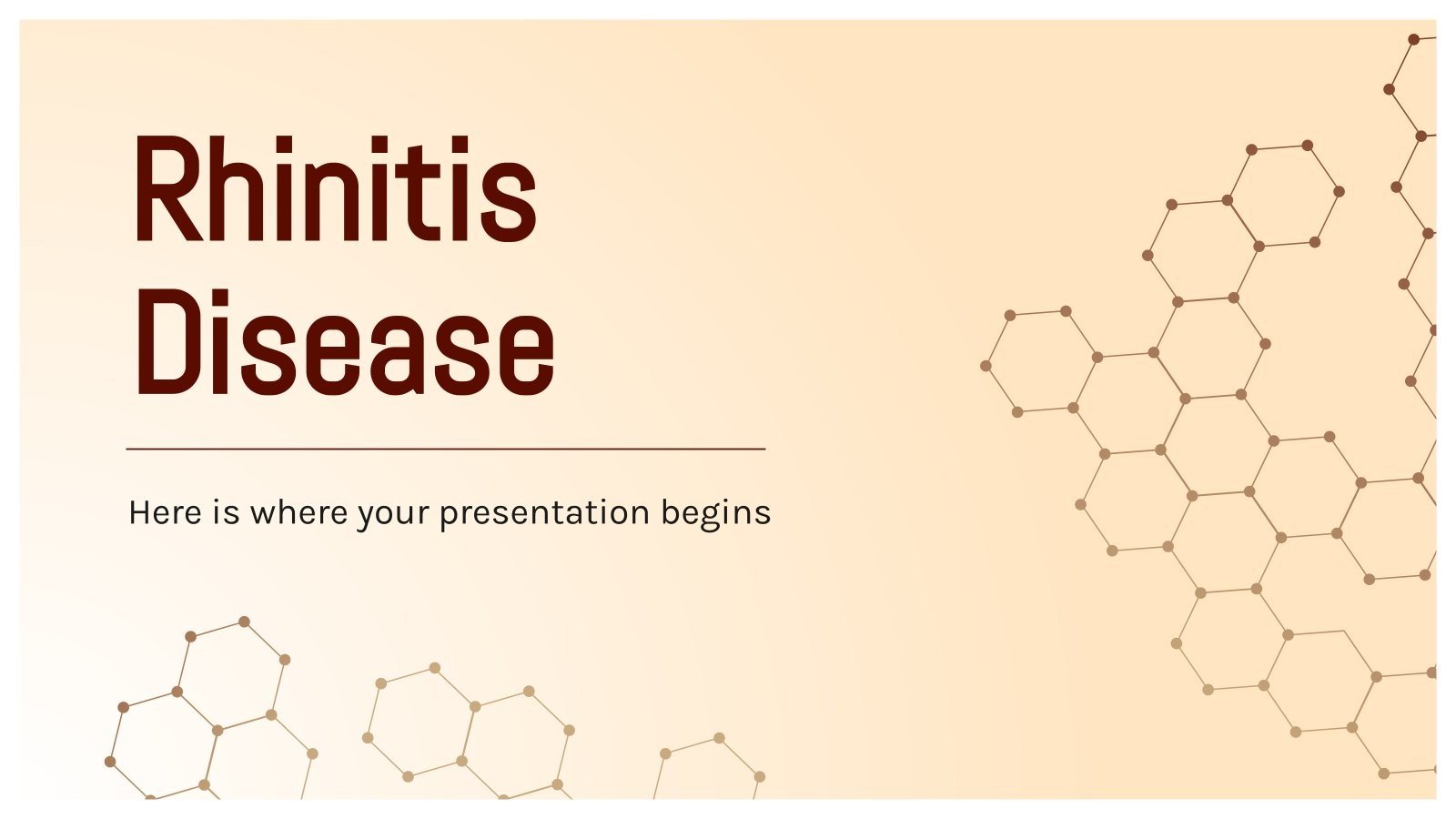 Rhinitis Disease

Here is where your presentation begins